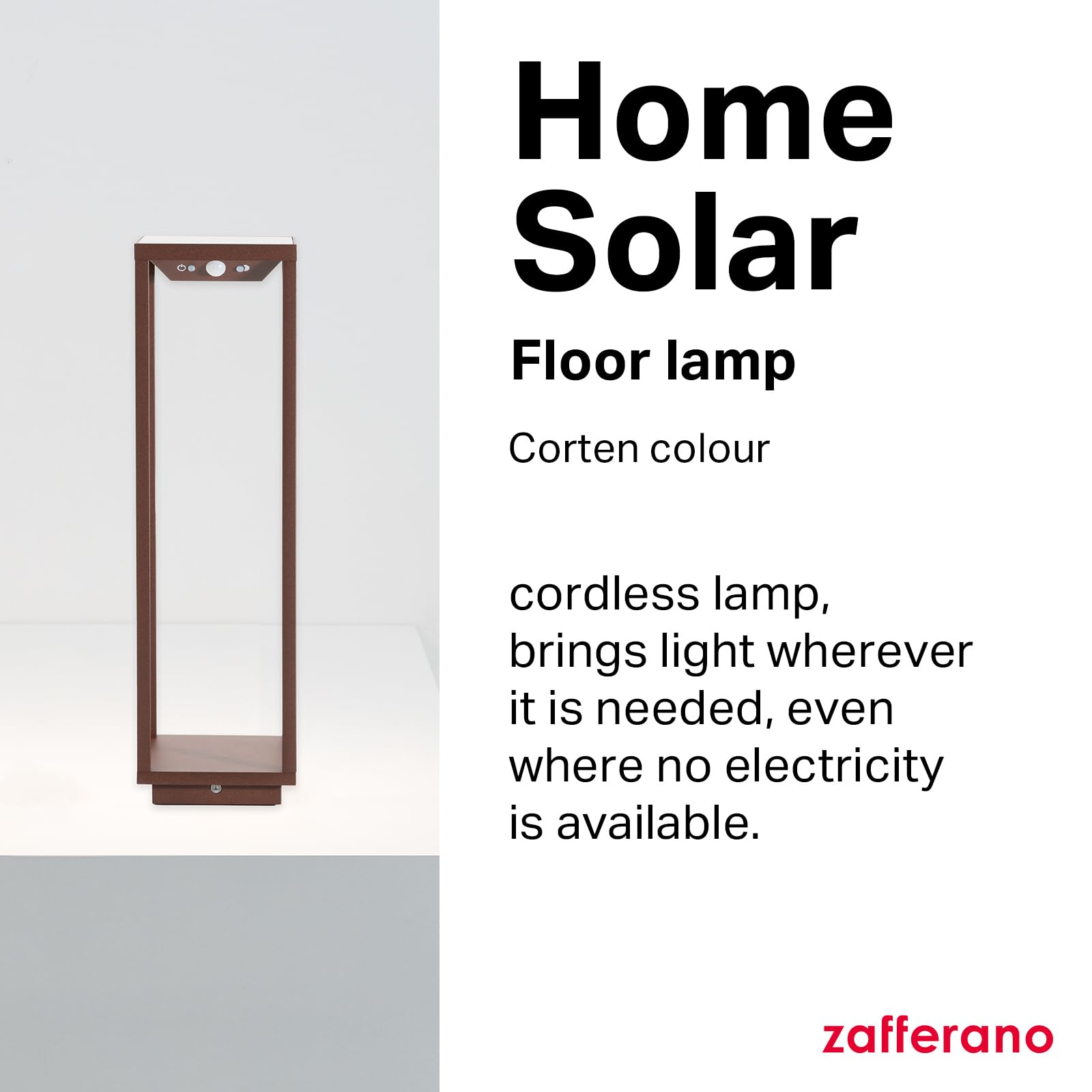 Home Solar

Floor lamp

Corten colour

cordless lamp, brings light wherever it is needed, even where no electricity is available.

zafferano